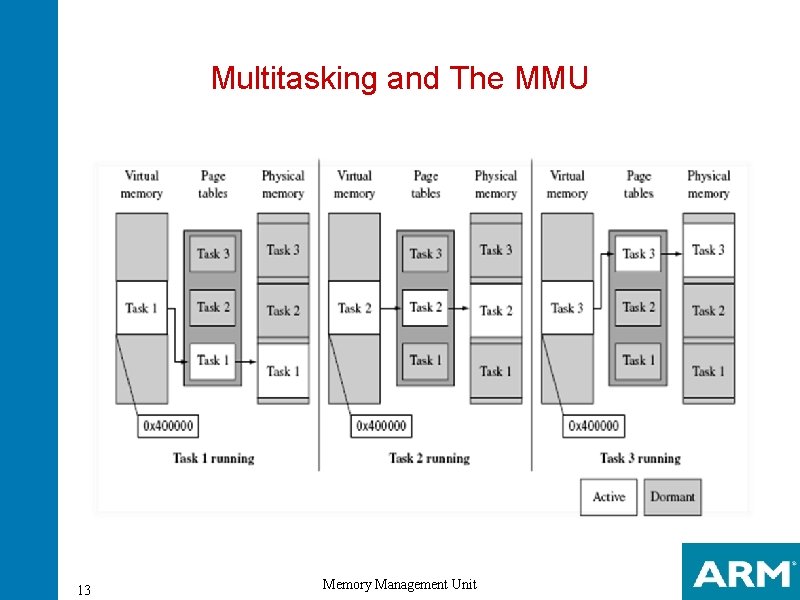 Multitasking and The MMU

Virtual memory
Page tables
Physical memory
Task 1
Task 3
Task 2
Task 1
Task 3
Task 2
Task 1
0x400000
Task 1 running

Virtual memory
Page tables
Physical memory
Task 2
Task 3
Task 2
Task 1
Task 3
Task 2
Task 1
0x400000
Task 2 running

Virtual memory
Page tables
Physical memory
Task 3
Task 3
Task 2
Task 1
Task 3
Task 2
Task 1
0x400000
Task 3 running

Active
Dormant

13
Memory Management Unit
ARM